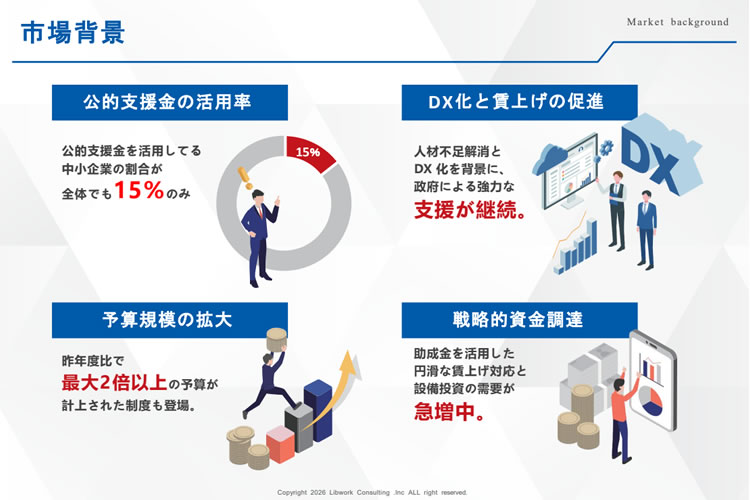 市場背景

Market background

公的支援金の活用率

公的支援金を活用してる中小企業の割合が全体でも15%のみ

15%

DX化と賃上げの促進

人材不足解消とDX 化を背景に、政府による強力な支援が継続。

DX

予算規模の拡大

昨年度比で最大2倍以上の予算が計上された制度も登場。

戦略的資金調達

助成金を活用した円滑な賃上げ対応と設備投資の需要が急増中。

Copyright 2026 Libwork Consulting .Inc ALL right reserved.